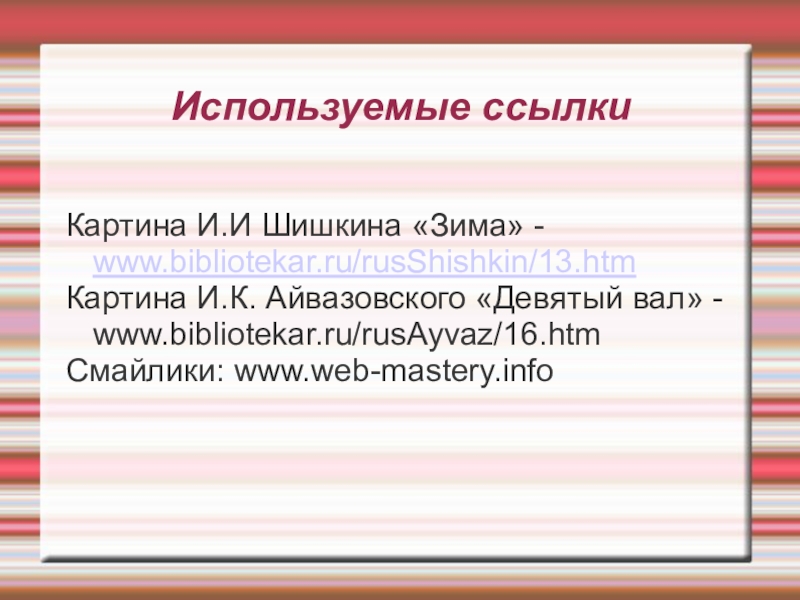 Используемые ссылки

Картина И.И Шишкина «Зима» - www.bibliotekar.ru/rusShishkin/13.htm
Картина И.К. Айвазовского «Девятый вал» - www.bibliotekar.ru/rusAyvaz/16.htm
Смайлики: www.web-mastery.info